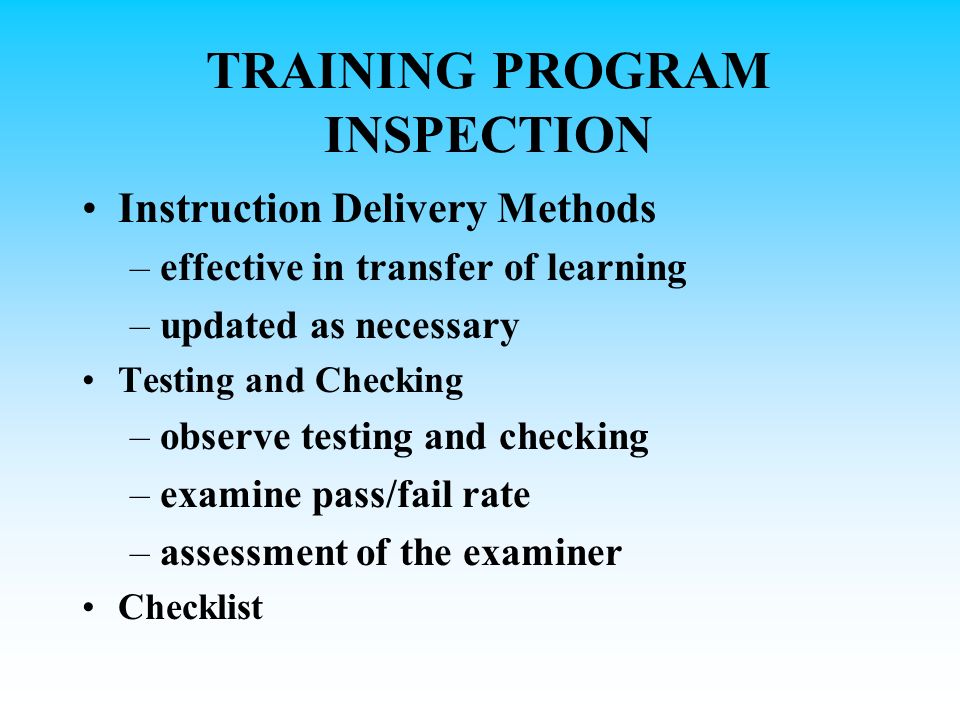 TRAINING PROGRAM INSPECTION

• Instruction Delivery Methods
– effective in transfer of learning
– updated as necessary
• Testing and Checking
– observe testing and checking
– examine pass/fail rate
– assessment of the examiner
• Checklist